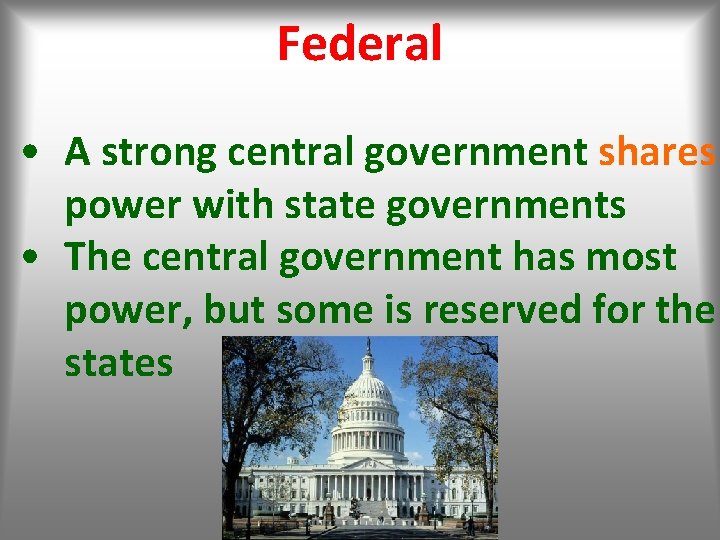 Federal

• A strong central government shares power with state governments
• The central government has most power, but some is reserved for the states